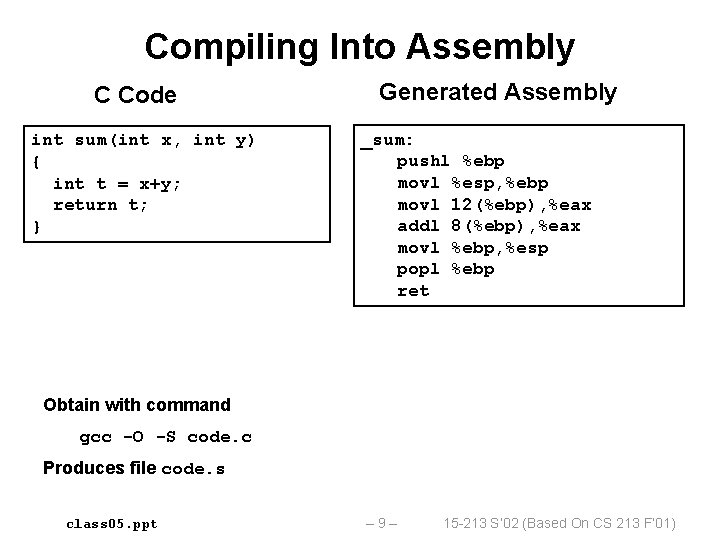 Compiling Into Assembly

C Code

int sum(int x, int y)
{
  int t = x+y;
  return t;
}

Generated Assembly

_sum:
    pushl %ebp
    movl %esp,%ebp
    movl 12(%ebp),%eax
    addl 8(%ebp),%eax
    movl %ebp,%esp
    popl %ebp
    ret

Obtain with command

gcc -O -S code.c

Produces file code.s

class05.ppt

– 9 –

15-213 S'02 (Based On CS 213 F'01)